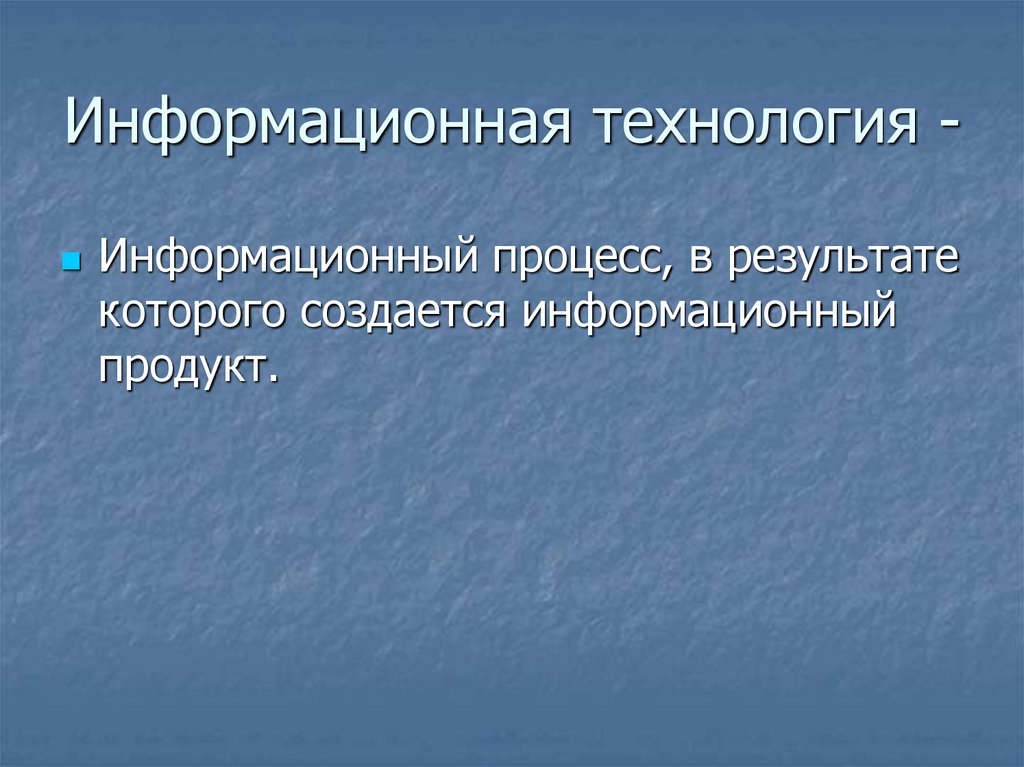 Информационная технология -

Информационный процесс, в результате которого создается информационный продукт.